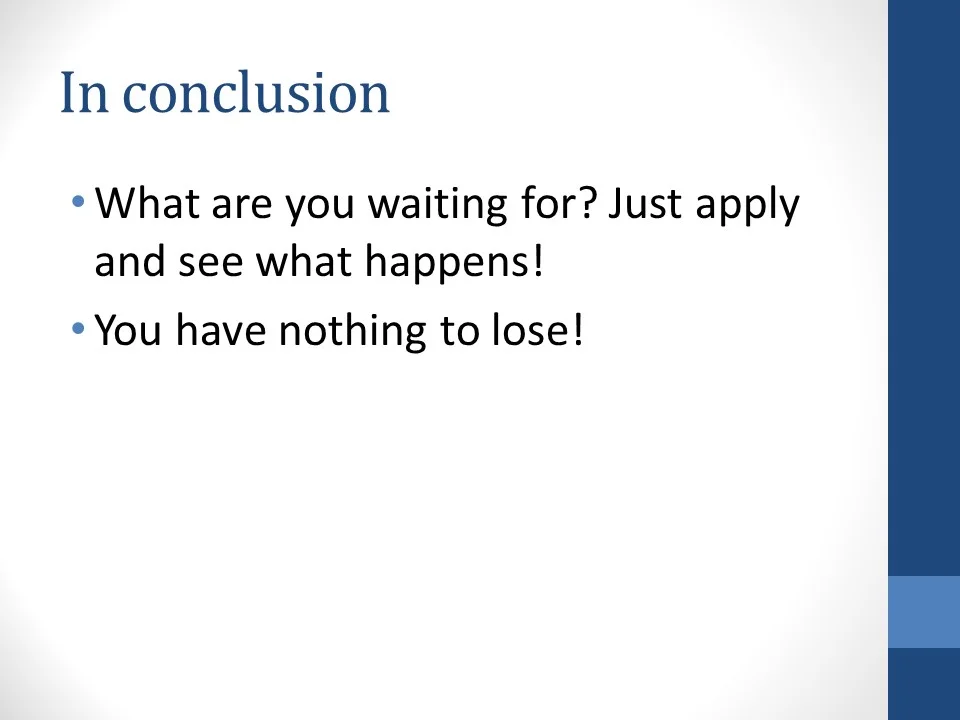 In conclusion

• What are you waiting for? Just apply and see what happens!

• You have nothing to lose!